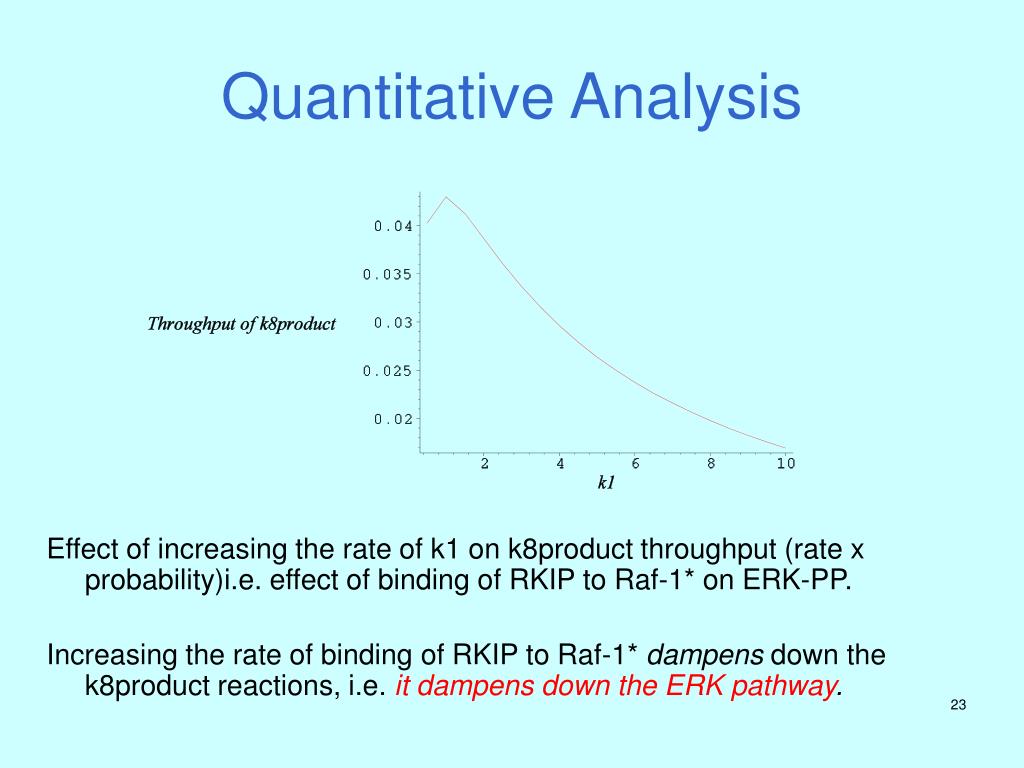 Quantitative Analysis

Throughput of k8product

0.04
0.035
0.03
0.025
0.02

2 4 6 8 10
k1

Effect of increasing the rate of k1 on k8product throughput (rate x probability)i.e. effect of binding of RKIP to Raf-1* on ERK-PP.

Increasing the rate of binding of RKIP to Raf-1* dampens down the k8product reactions, i.e. it dampens down the ERK pathway.

23